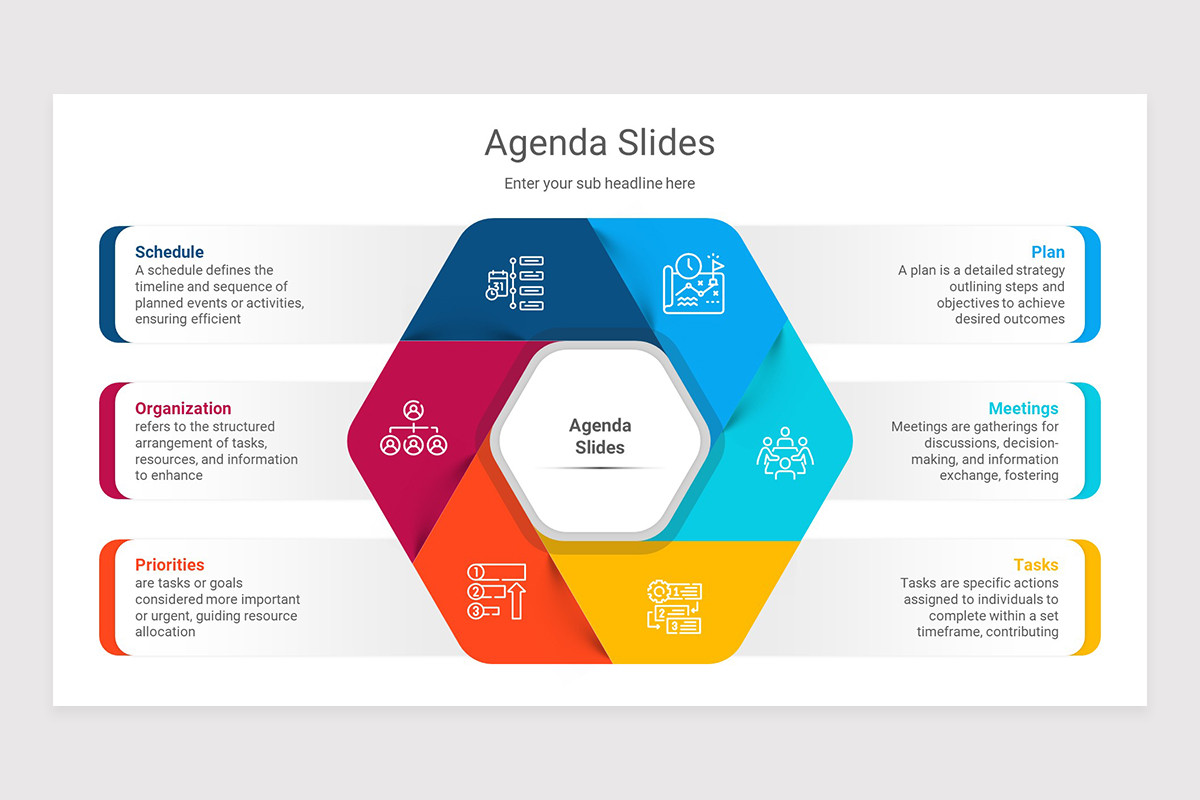 Agenda Slides

Enter your sub headline here

Schedule
A schedule defines the timeline and sequence of planned events or activities, ensuring efficient

Organization
refers to the structured arrangement of tasks, resources, and information to enhance

Priorities
are tasks or goals considered more important or urgent, guiding resource allocation

Agenda Slides

Plan
A plan is a detailed strategy outlining steps and objectives to achieve desired outcomes

Meetings
Meetings are gatherings for discussions, decision-making, and information exchange, fostering

Tasks
Tasks are specific actions assigned to individuals to complete within a set timeframe, contributing